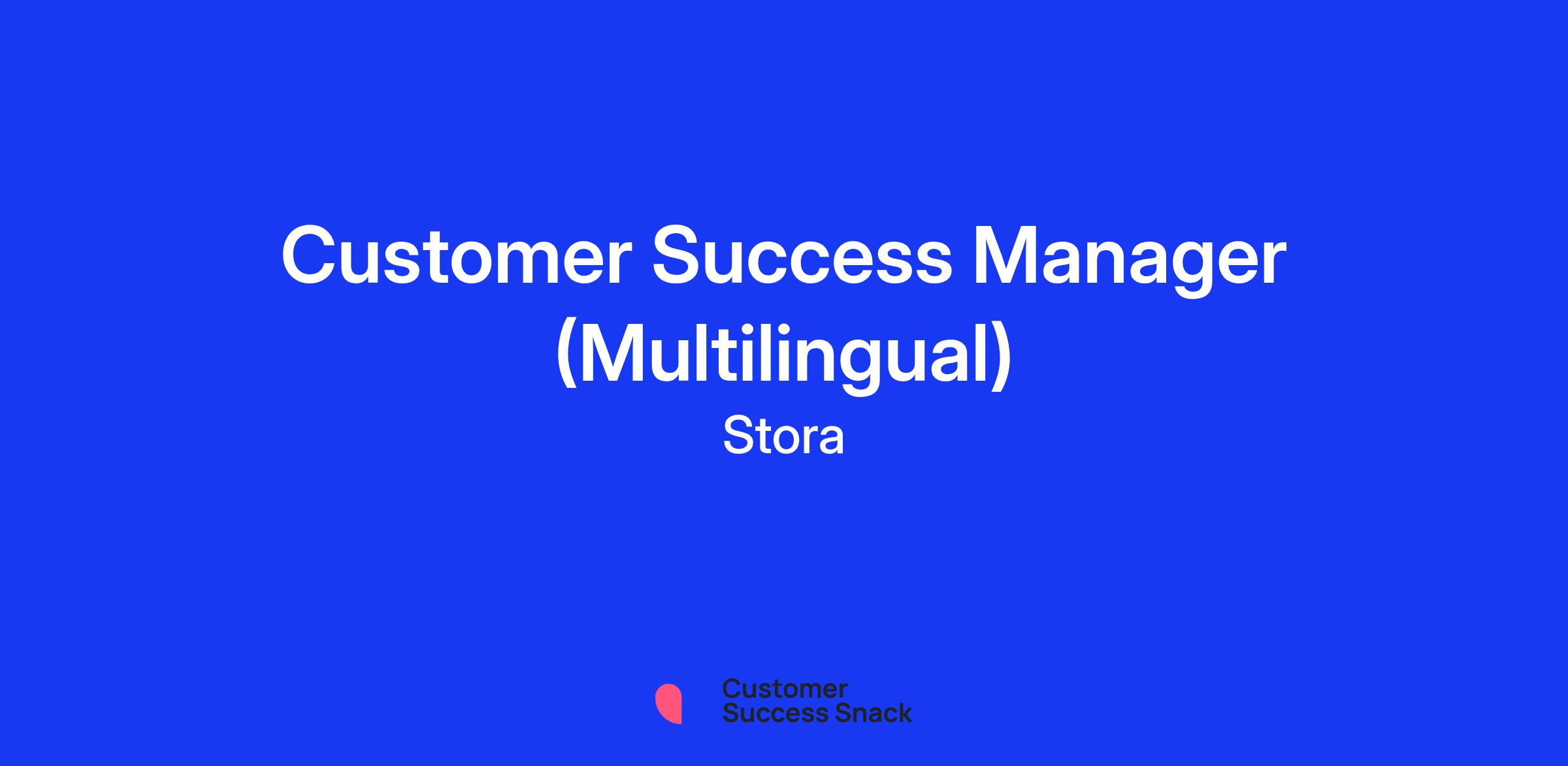 Customer Success Manager (Multilingual)

Stora

Customer
Success Snack